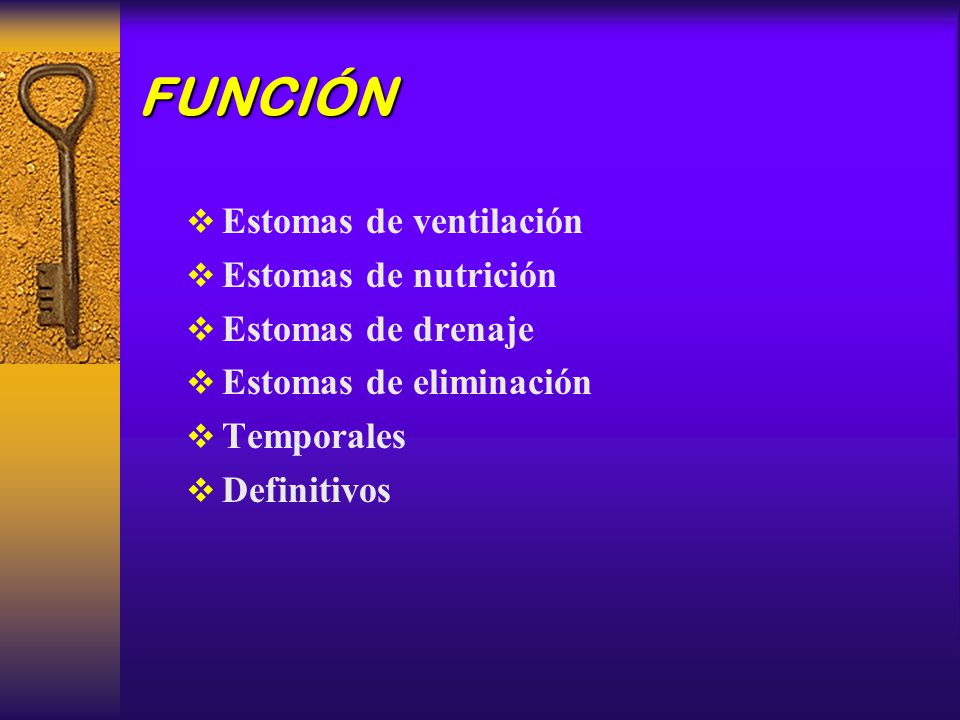 FUNCIÓN

❖ Estomas de ventilación
❖ Estomas de nutrición
❖ Estomas de drenaje
❖ Estomas de eliminación
❖ Temporales
❖ Definitivos